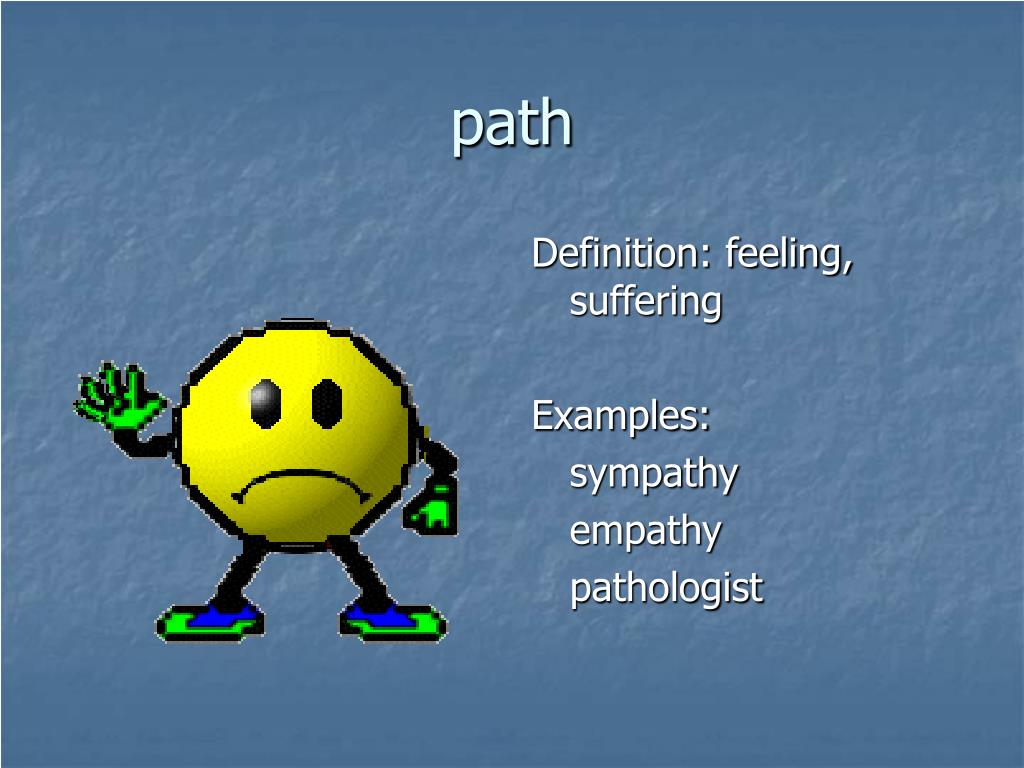 path

Definition: feeling, suffering

Examples:
sympathy
empathy
pathologist